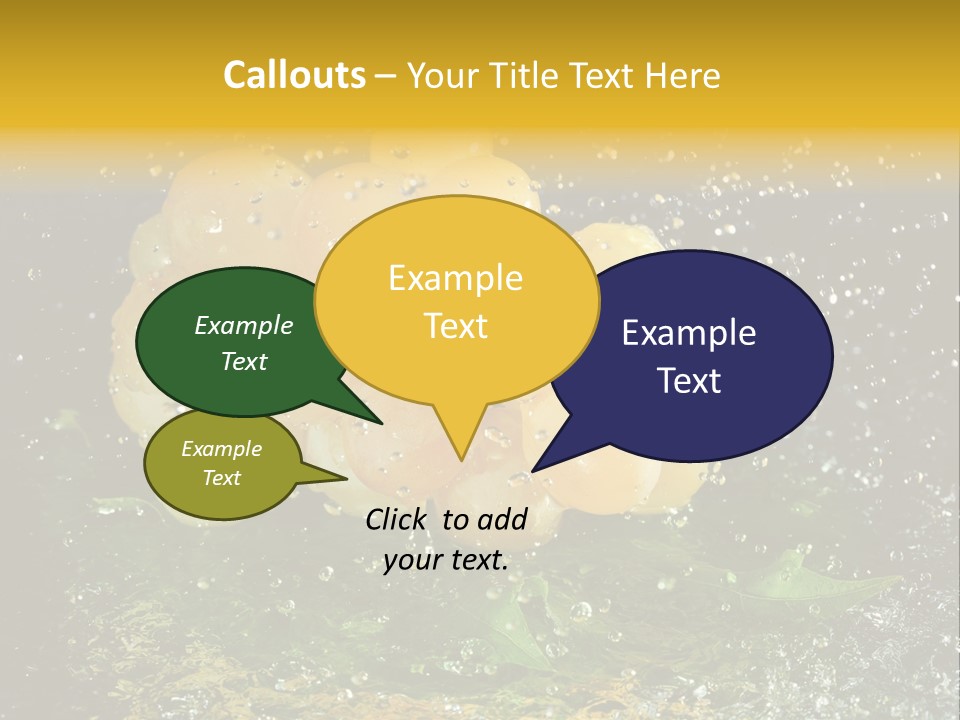 Callouts – Your Title Text Here

Example Text

Example Text

Example Text

Example Text

Click to add your text.